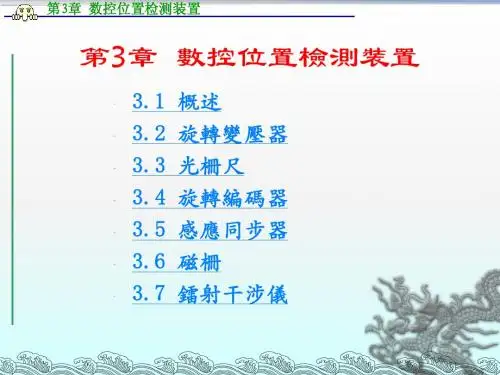 第3章 数控位置检测装置

第3章 數控位置檢測裝置

3.1 概述

3.2 旋轉變壓器

3.3 光柵尺

3.4 旋轉編碼器

3.5 感應同步器

3.6 磁柵

3.7 鐳射干涉儀